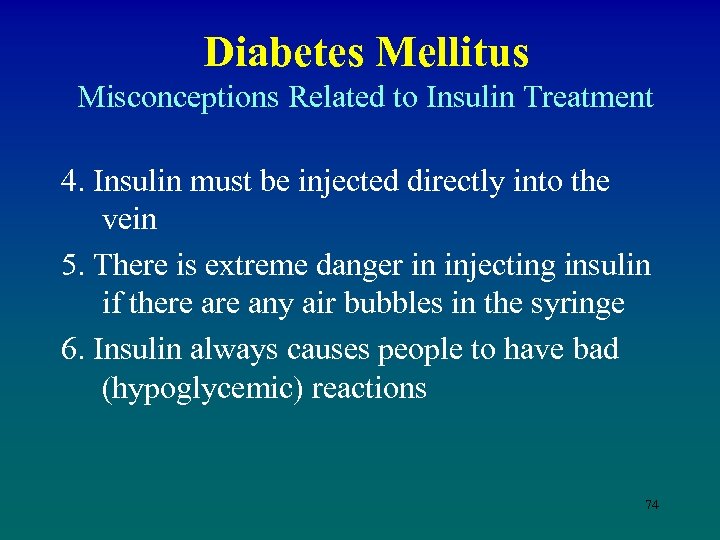 Diabetes Mellitus
Misconceptions Related to Insulin Treatment

4. Insulin must be injected directly into the vein

5. There is extreme danger in injecting insulin if there are any air bubbles in the syringe

6. Insulin always causes people to have bad (hypoglycemic) reactions

74